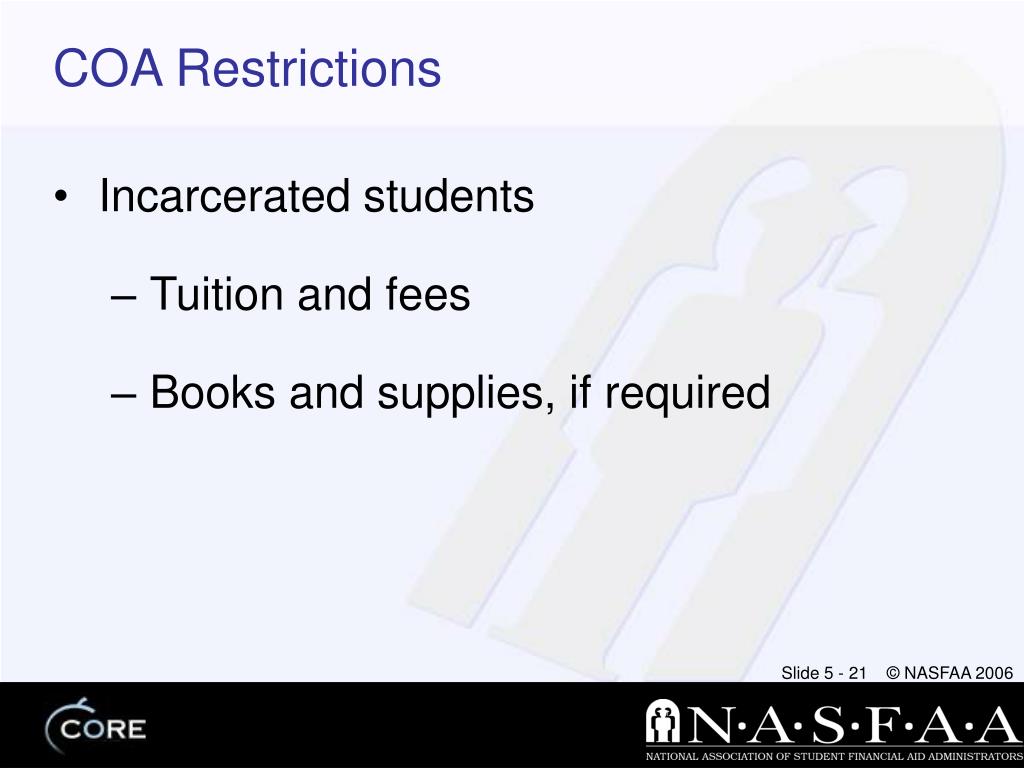 COA Restrictions

• Incarcerated students

– Tuition and fees

– Books and supplies, if required

Slide 5 - 21 © NASFAA 2006

CORE

N·A·S·F·A·A

NATIONAL ASSOCIATION OF STUDENT FINANCIAL AID ADMINISTRATORS